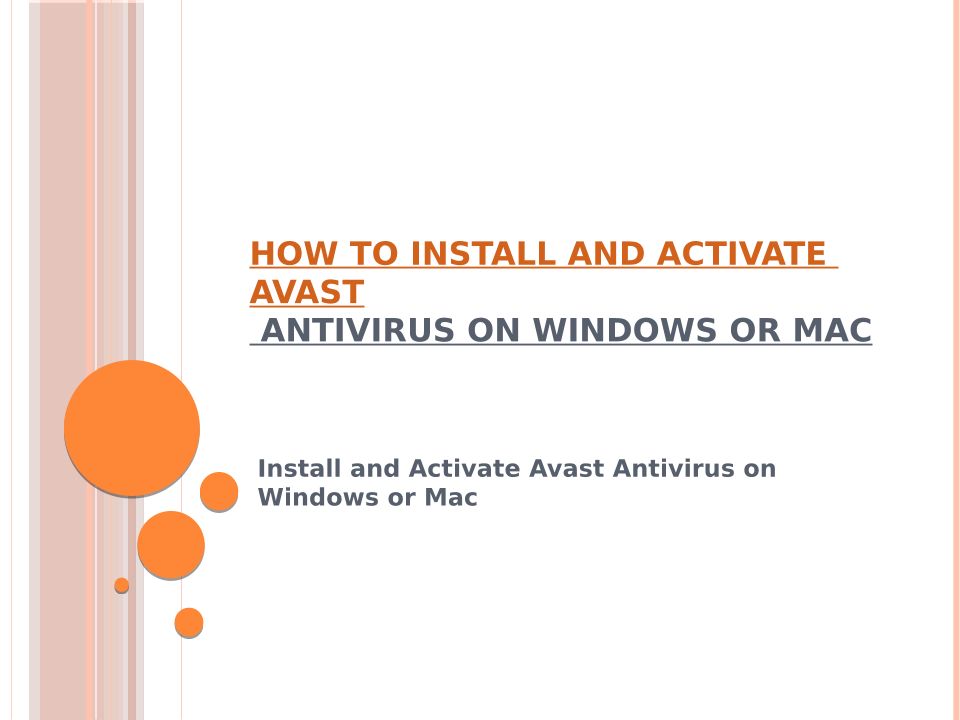 HOW TO INSTALL AND ACTIVATE AVAST
ANTIVIRUS ON WINDOWS OR MAC

Install and Activate Avast Antivirus on Windows or Mac